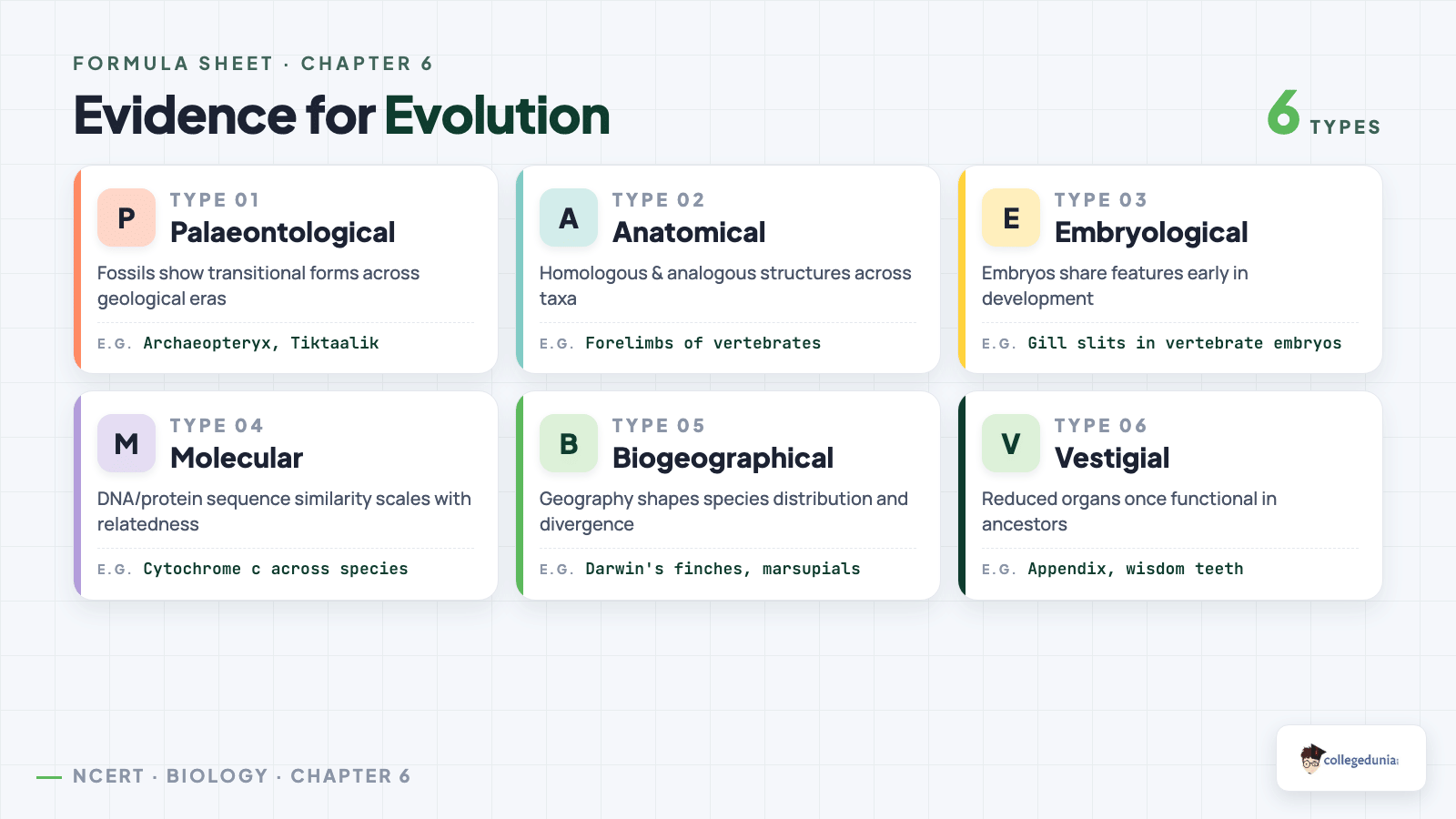 FORMULA SHEET · CHAPTER 6

Evidence for Evolution

6 TYPES

P
TYPE 01
Palaeontological
Fossils show transitional forms across geological eras
E.G. Archaeopteryx, Tiktaalik

A
TYPE 02
Anatomical
Homologous & analogous structures across taxa
E.G. Forelimbs of vertebrates

E
TYPE 03
Embryological
Embryos share features early in development
E.G. Gill slits in vertebrate embryos

M
TYPE 04
Molecular
DNA/protein sequence similarity scales with relatedness
E.G. Cytochrome c across species

B
TYPE 05
Biogeographical
Geography shapes species distribution and divergence
E.G. Darwin's finches, marsupials

V
TYPE 06
Vestigial
Reduced organs once functional in ancestors
E.G. Appendix, wisdom teeth

NCERT · BIOLOGY · CHAPTER 6

collegedunia